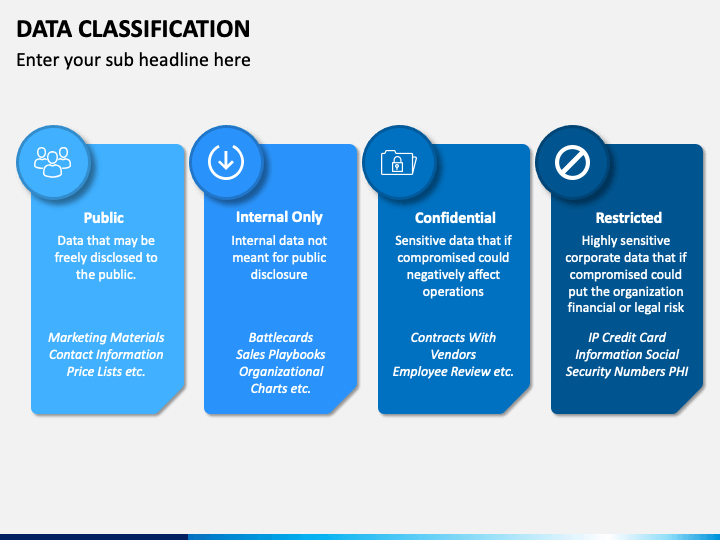 DATA CLASSIFICATION

Enter your sub headline here

Public

Data that may be freely disclosed to the public.

Marketing Materials
Contact Information
Price Lists etc.

Internal Only

Internal data not meant for public disclosure

Battlecards
Sales Playbooks
Organizational Charts etc.

Confidential

Sensitive data that if compromised could negatively affect operations

Contracts With Vendors
Employee Review etc.

Restricted

Highly sensitive corporate data that if compromised could put the organization financial or legal risk

IP Credit Card Information Social Security Numbers PHI